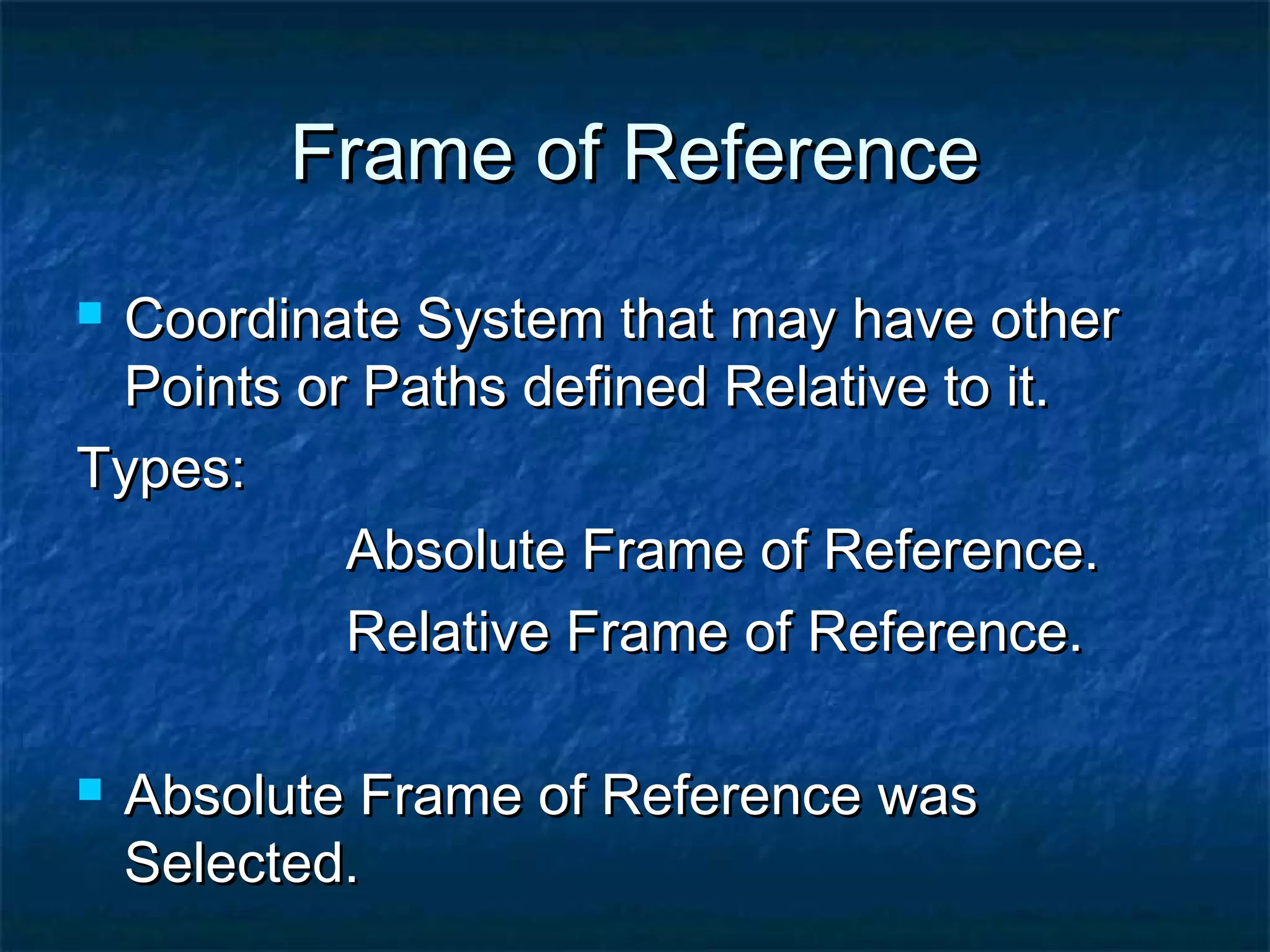 Frame of Reference

Coordinate System that may have other Points or Paths defined Relative to it.

Types:

Absolute Frame of Reference.

Relative Frame of Reference.

Absolute Frame of Reference was Selected.